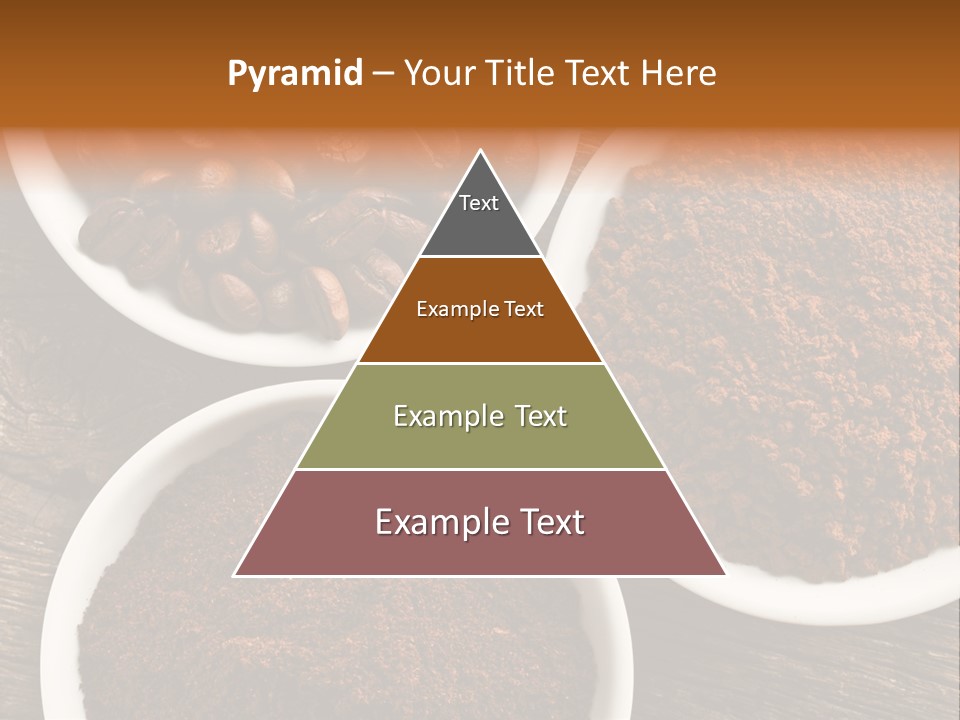 Pyramid – Your Title Text Here

Text

Example Text

Example Text

Example Text